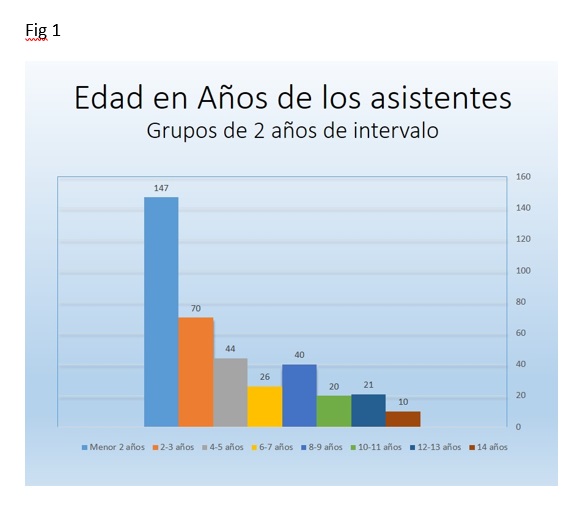 Fig 1

Edad en Años de los asistentes
Grupos de 2 años de intervalo

147
70
44
26
40
20
21
10

160
140
120
100
80
60
40
20
0

Menor 2 años
2-3 años
4-5 años
6-7 años
8-9 años
10-11 años
12-13 años
14 años